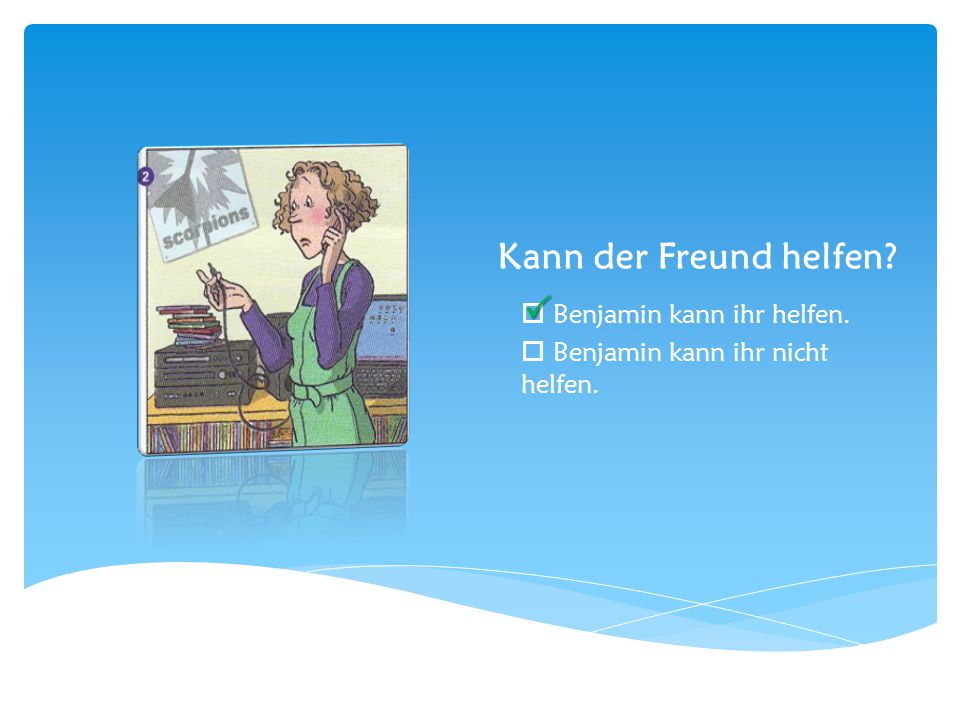 2

scorpions

Kann der Freund helfen?

☑ Benjamin kann ihr helfen.
☐ Benjamin kann ihr nicht helfen.